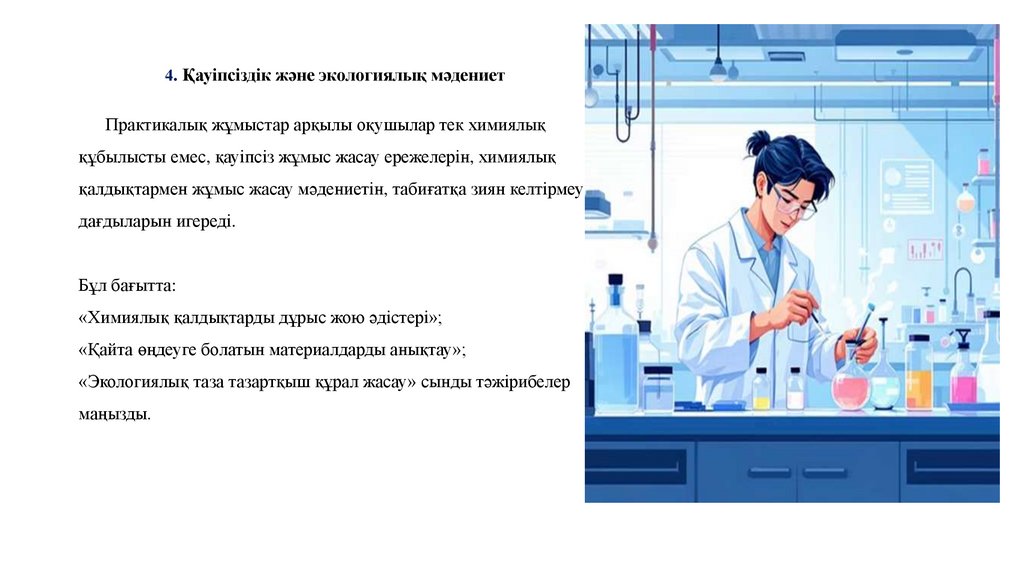 4. Қауіпсіздік және экологиялық мәдениет

Практикалық жұмыстар арқылы оқушылар тек химиялық құбылысты емес, қауіпсіз жұмыс жасау ережелерін, химиялық қалдықтармен жұмыс жасау мәдениетін, табиғатқа зиян келтірмеу дағдыларын игереді.

Бұл бағытта:
«Химиялық қалдықтарды дұрыс жою әдістері»;
«Қайта өңдеуге болатын материалдарды анықтау»;
«Экологиялық таза тазартқыш құрал жасау» сынды тәжірибелер маңызды.